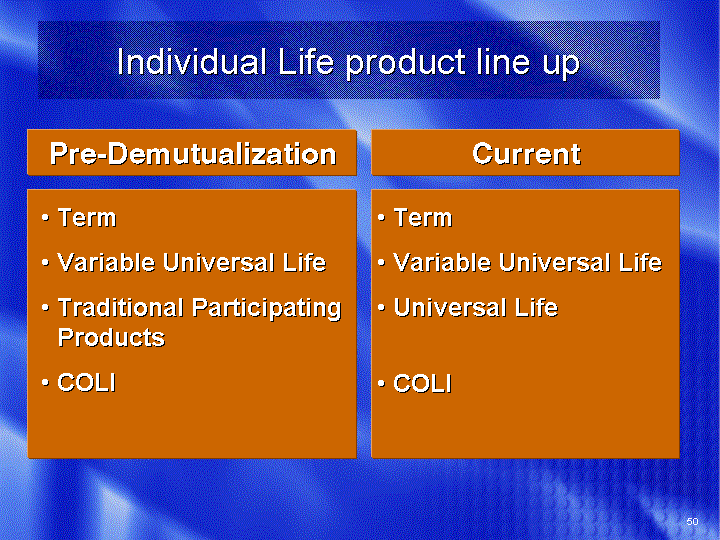 Individual Life product line up

Pre-Demutualization

• Term
• Variable Universal Life
• Traditional Participating Products
• COLI

Current

• Term
• Variable Universal Life
• Universal Life
• COLI

50